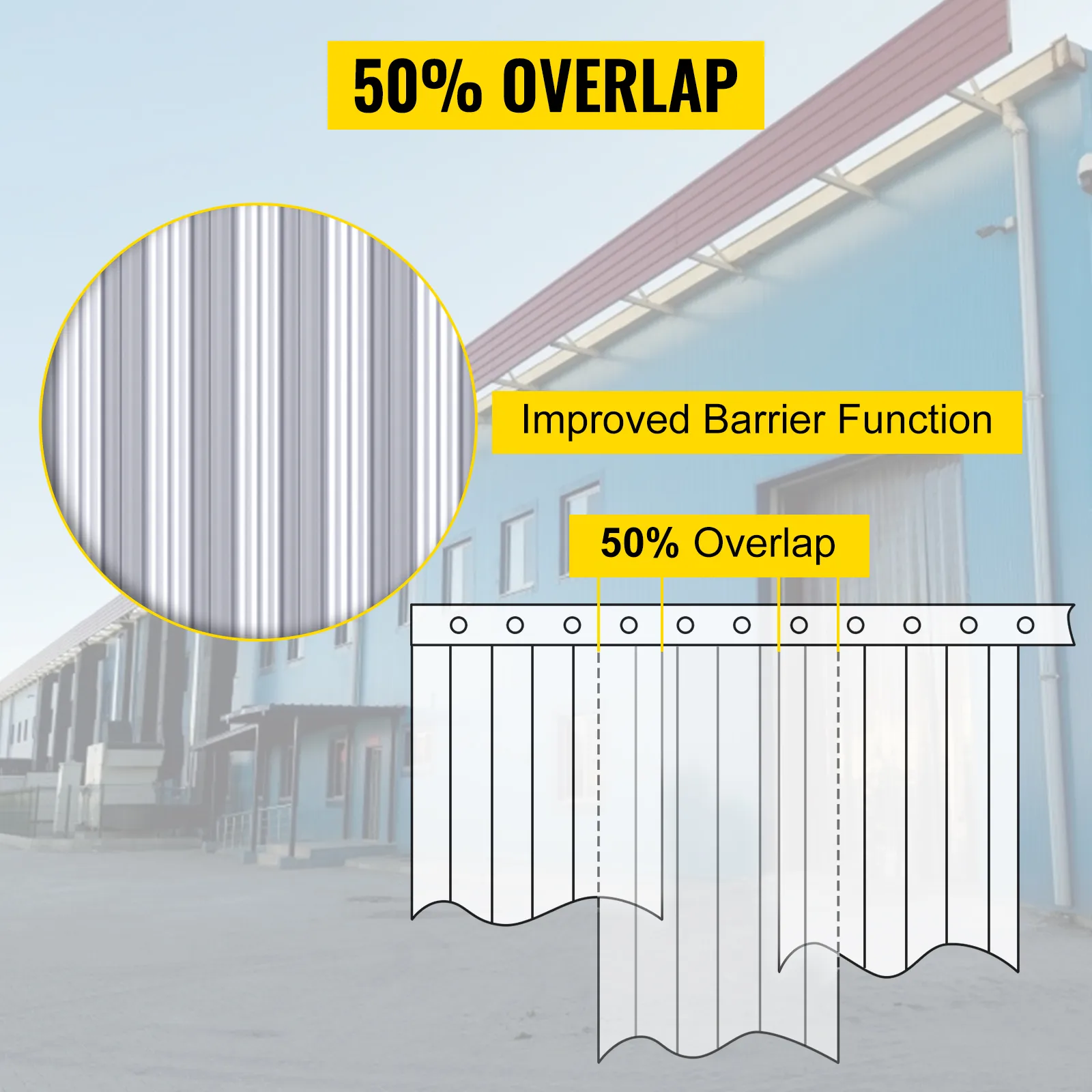 50% OVERLAP

Improved Barrier Function

50% Overlap